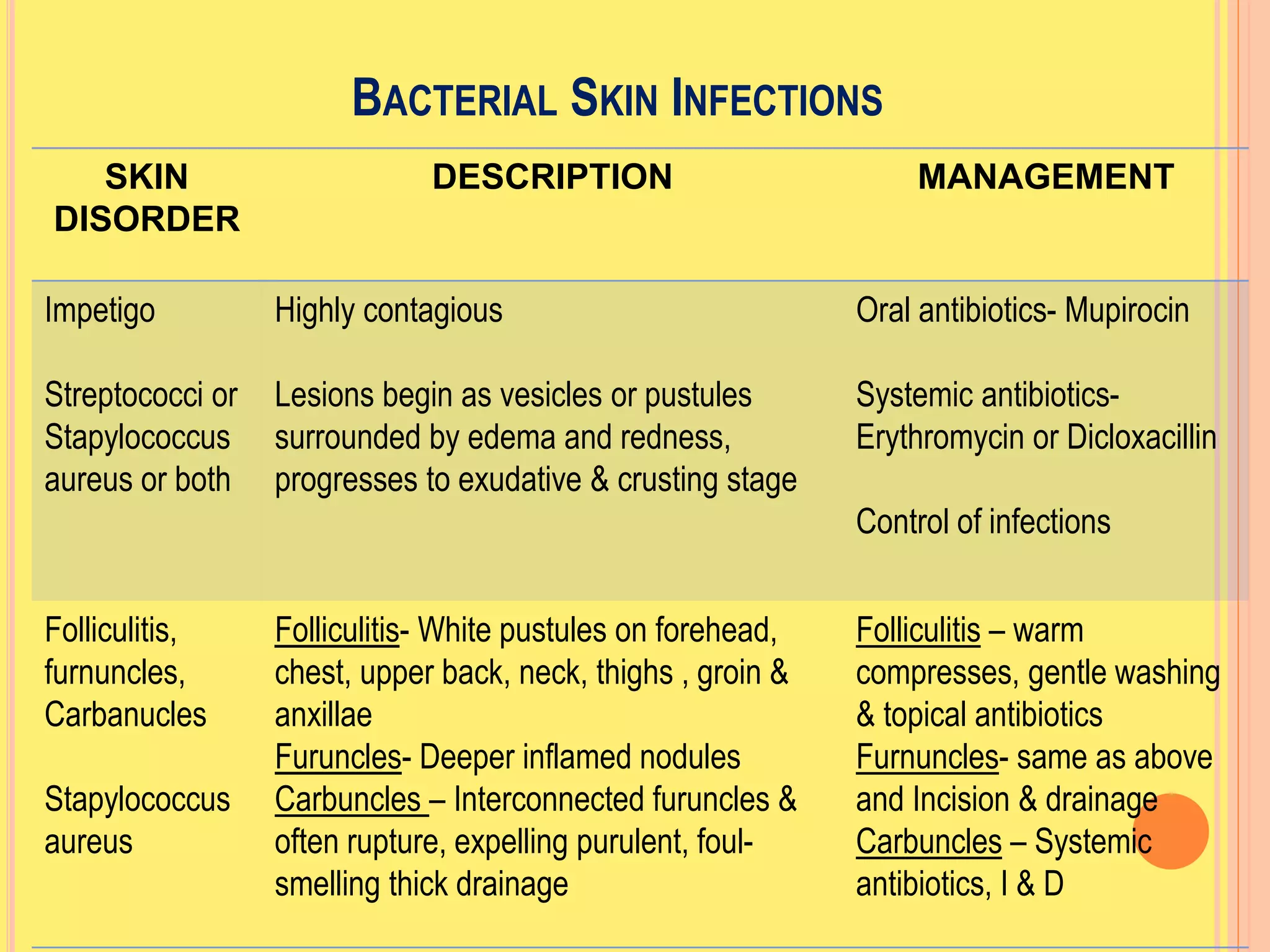 BACTERIAL SKIN INFECTIONS

| SKIN DISORDER | DESCRIPTION | MANAGEMENT |
|---|---|---|
| Impetigo<br><br>Streptococci or Stapylococcus aureus or both | Highly contagious<br><br>Lesions begin as vesicles or pustules surrounded by edema and redness, progresses to exudative & crusting stage | Oral antibiotics- Mupirocin<br><br>Systemic antibiotics- Erythromycin or Dicloxacillin<br><br>Control of infections |
| Folliculitis, furnuncles, Carbanucles<br><br>Stapylococcus aureus | Folliculitis- White pustules on forehead, chest, upper back, neck, thighs , groin & anxillae<br>Furuncles- Deeper inflamed nodules<br>Carbuncles – Interconnected furuncles & often rupture, expelling purulent, foul-smelling thick drainage | Folliculitis – warm compresses, gentle washing & topical antibiotics<br>Furnuncles- same as above and Incision & drainage<br>Carbuncles – Systemic antibiotics, I & D |